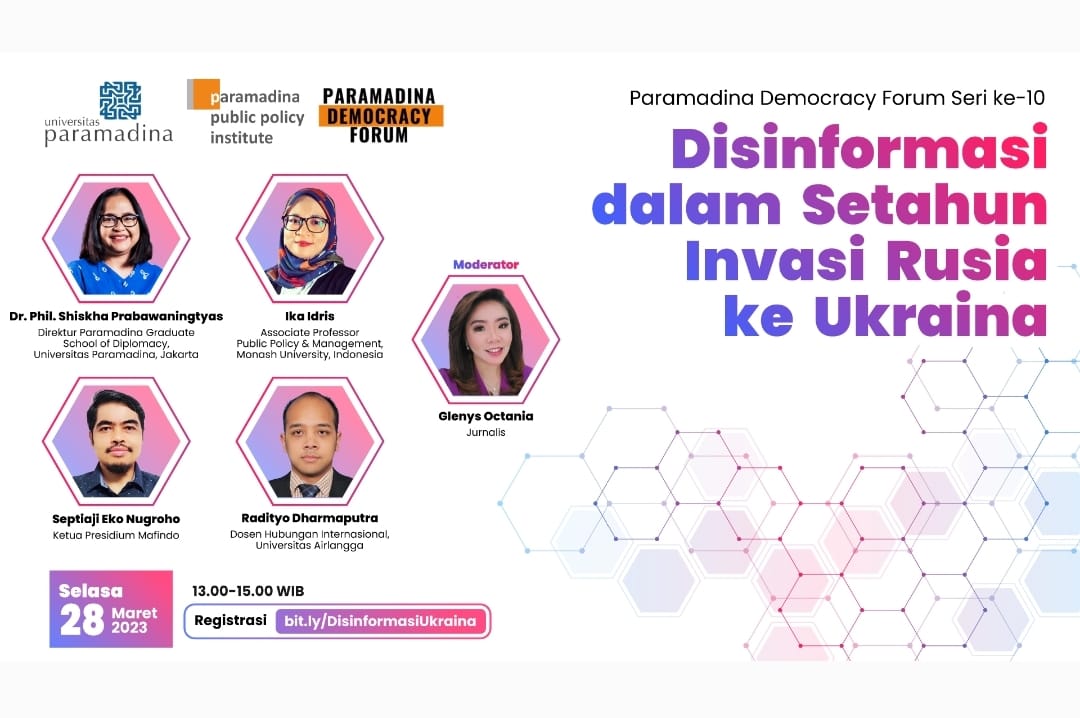 universitas paramadina

paramadina public policy institute

PARAMADINA DEMOCRACY FORUM

Paramadina Democracy Forum Seri ke-10

Disinformasi dalam Setahun Invasi Rusia ke Ukraina

Dr. Phil. Shiskha Prabawaningtyas
Direktur Paramadina Graduate School of Diplomacy, Universitas Paramadina, Jakarta

Ika Idris
Associate Professor Public Policy & Management, Monash University, Indonesia

Moderator

Glenys Octania
Jurnalis

Septiaji Eko Nugroho
Ketua Presidium Mafindo

Radityo Dharmaputra
Dosen Hubungan Internasional, Universitas Airlangga

Selasa 28 Maret 2023

13.00-15.00 WIB

Registrasi bit.ly/DisinformasiUkraina